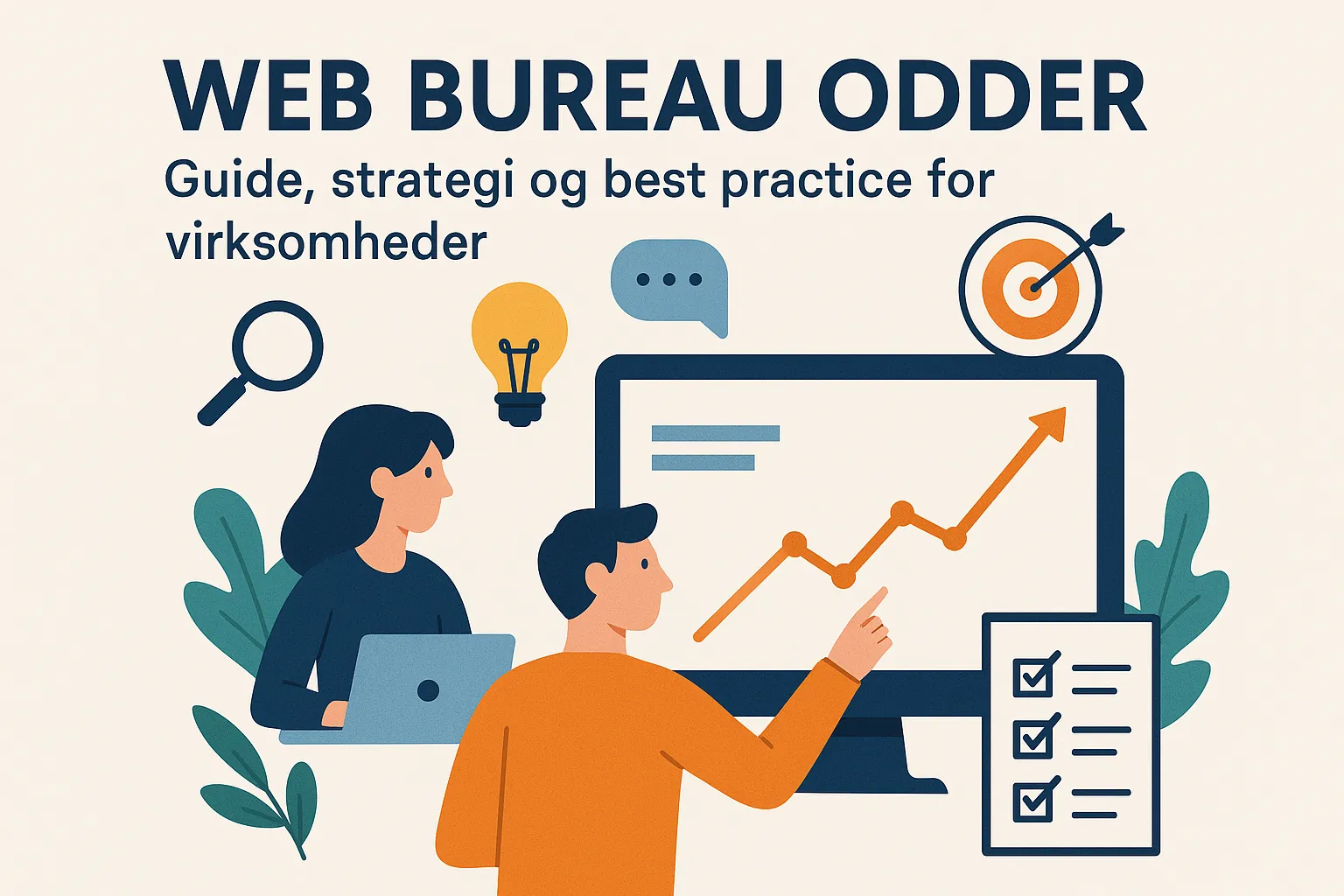 WEB BUREAU ODDER

Guide, strategi og best practice for virksomheder